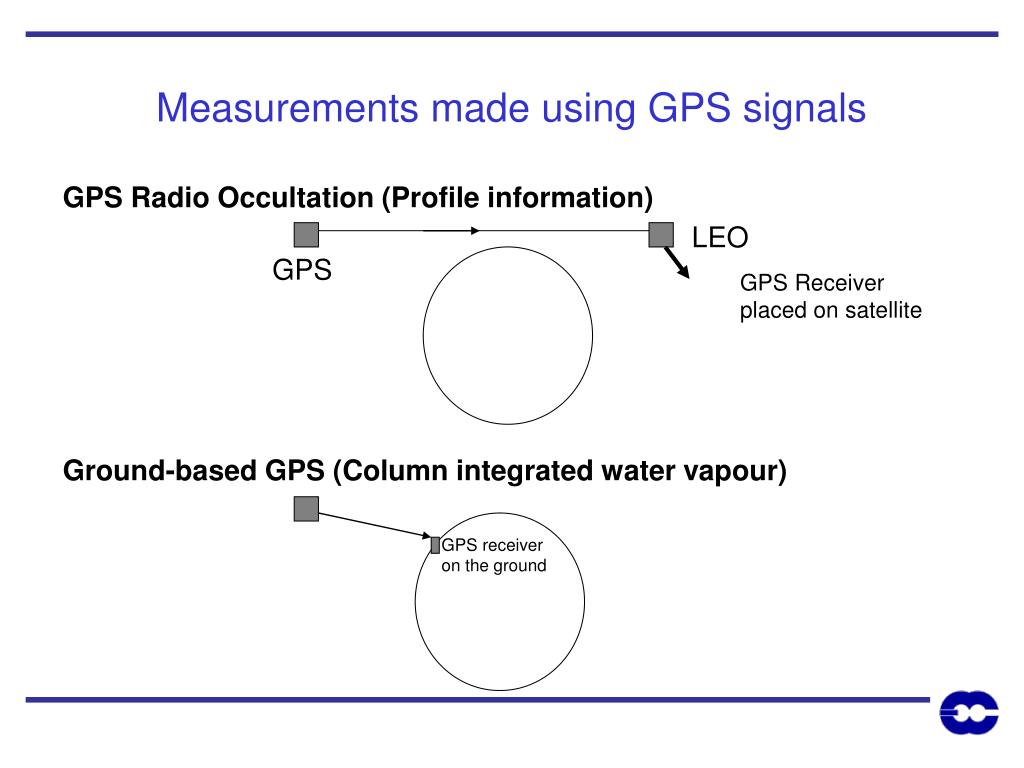 Measurements made using GPS signals

GPS Radio Occultation (Profile information)

GPS

LEO

GPS Receiver placed on satellite

Ground-based GPS (Column integrated water vapour)

GPS receiver on the ground